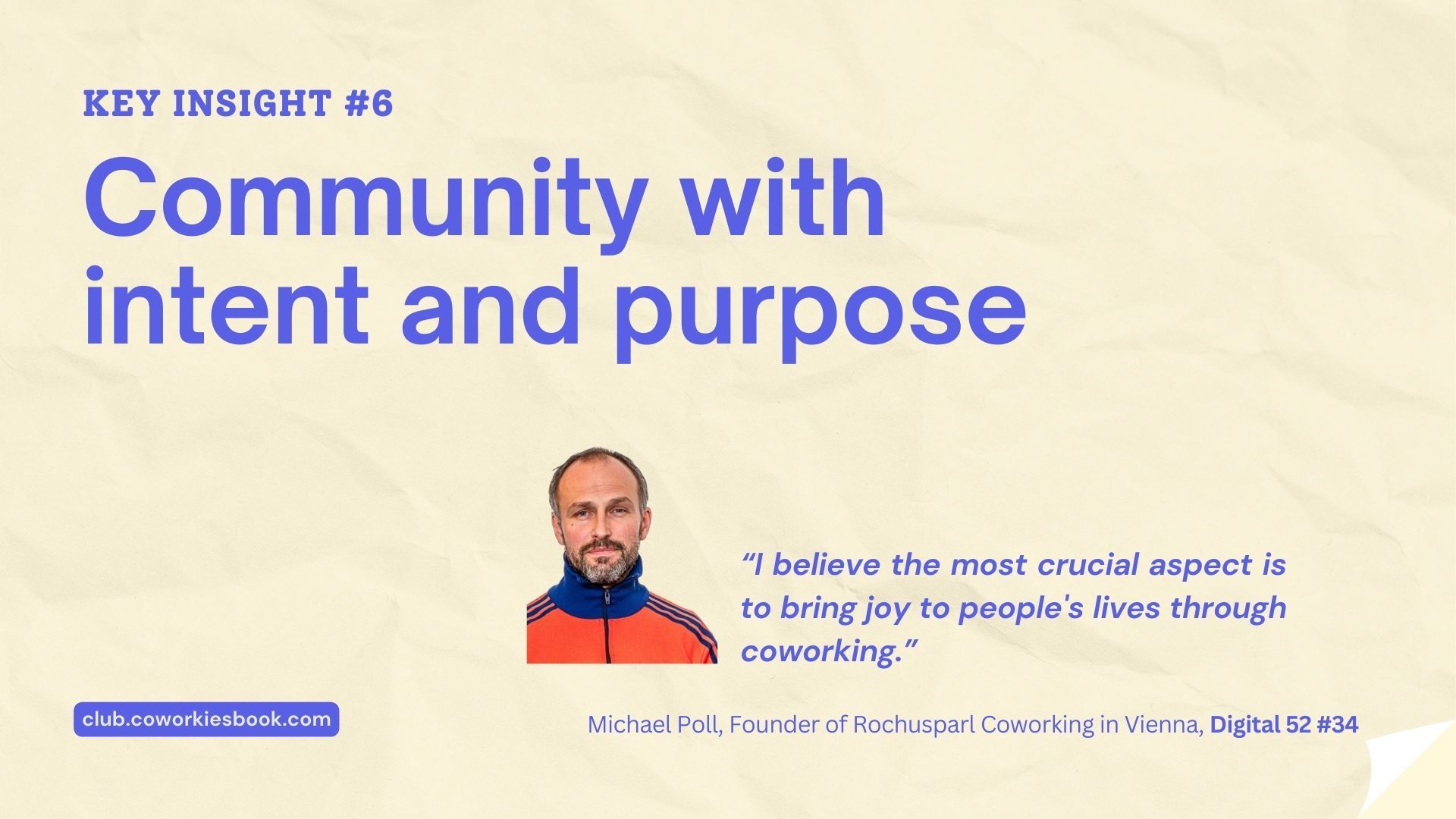 KEY INSIGHT #6

Community with intent and purpose

“I believe the most crucial aspect is to bring joy to people's lives through coworking.”

club.coworkiesbook.com

Michael Poll, Founder of Rochusparl Coworking in Vienna, Digital 52 #34